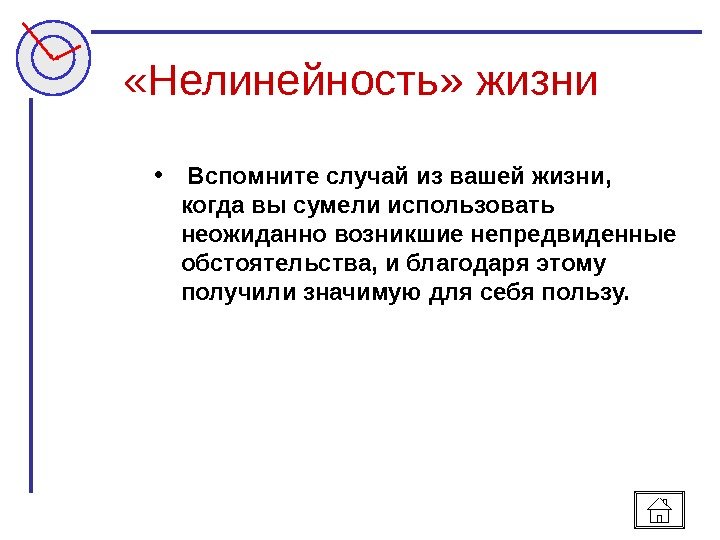 «Нелинейность» жизни

• Вспомните случай из вашей жизни, когда вы сумели использовать неожиданно возникшие непредвиденные обстоятельства, и благодаря этому получили значимую для себя пользу.